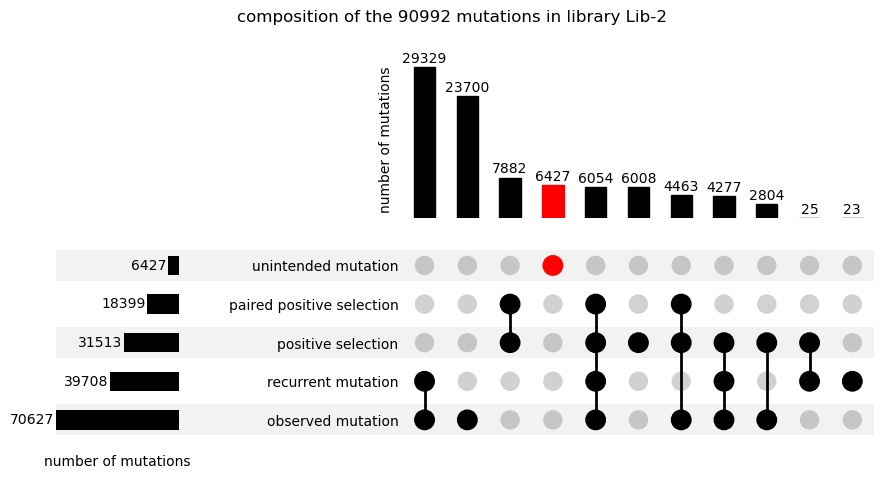 composition of the 90992 mutations in library Lib-2

number of mutations

29329
23700
7882
6427
6054
6008
4463
4277
2804
25
23

6427 unintended mutation
18399 paired positive selection
31513 positive selection
39708 recurrent mutation
70627 observed mutation

number of mutations